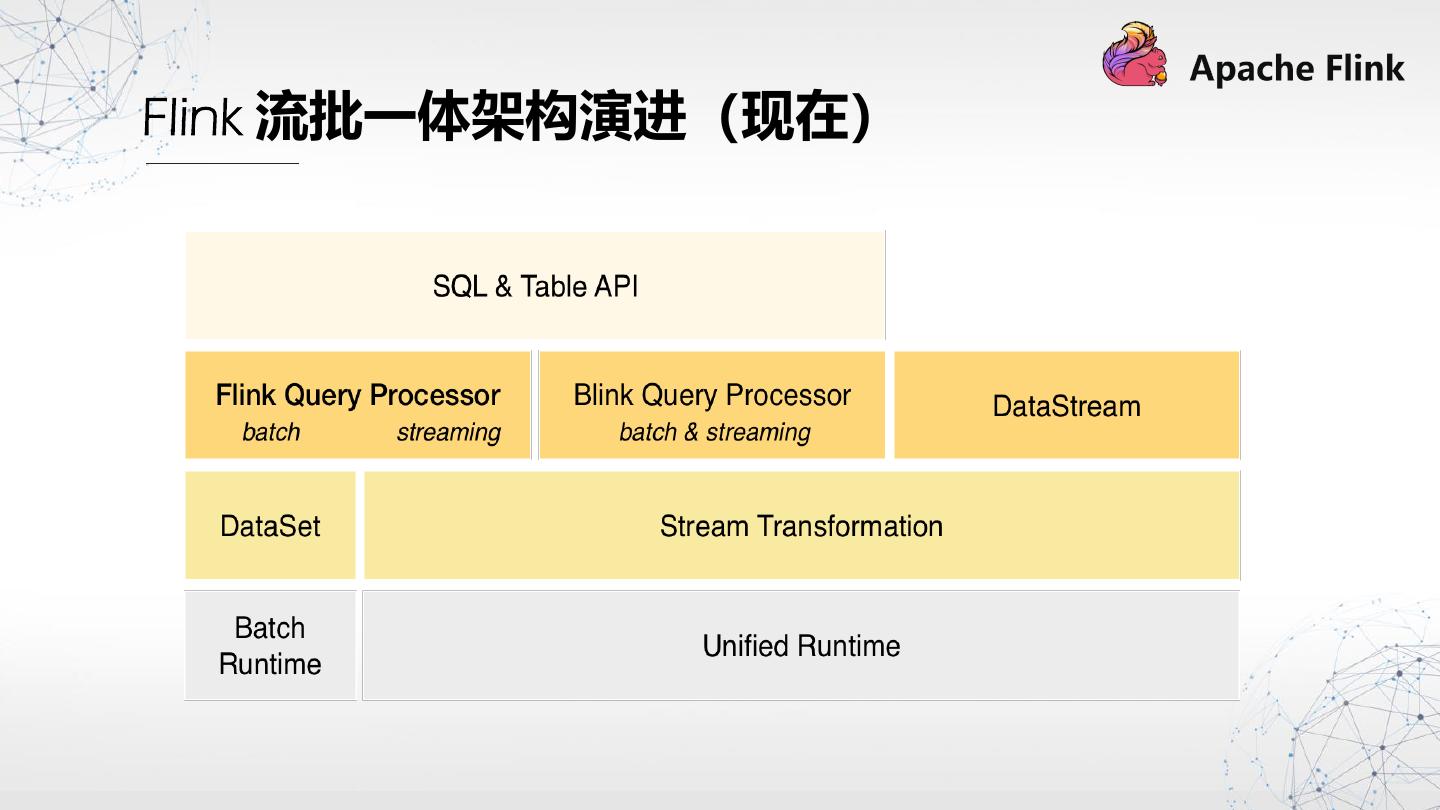 Apache Flink

Flink 流批一体架构演进（现在）

SQL & Table API

Flink Query Processor
batch streaming

Blink Query Processor
batch & streaming

DataStream

DataSet

Stream Transformation

Batch Runtime

Unified Runtime